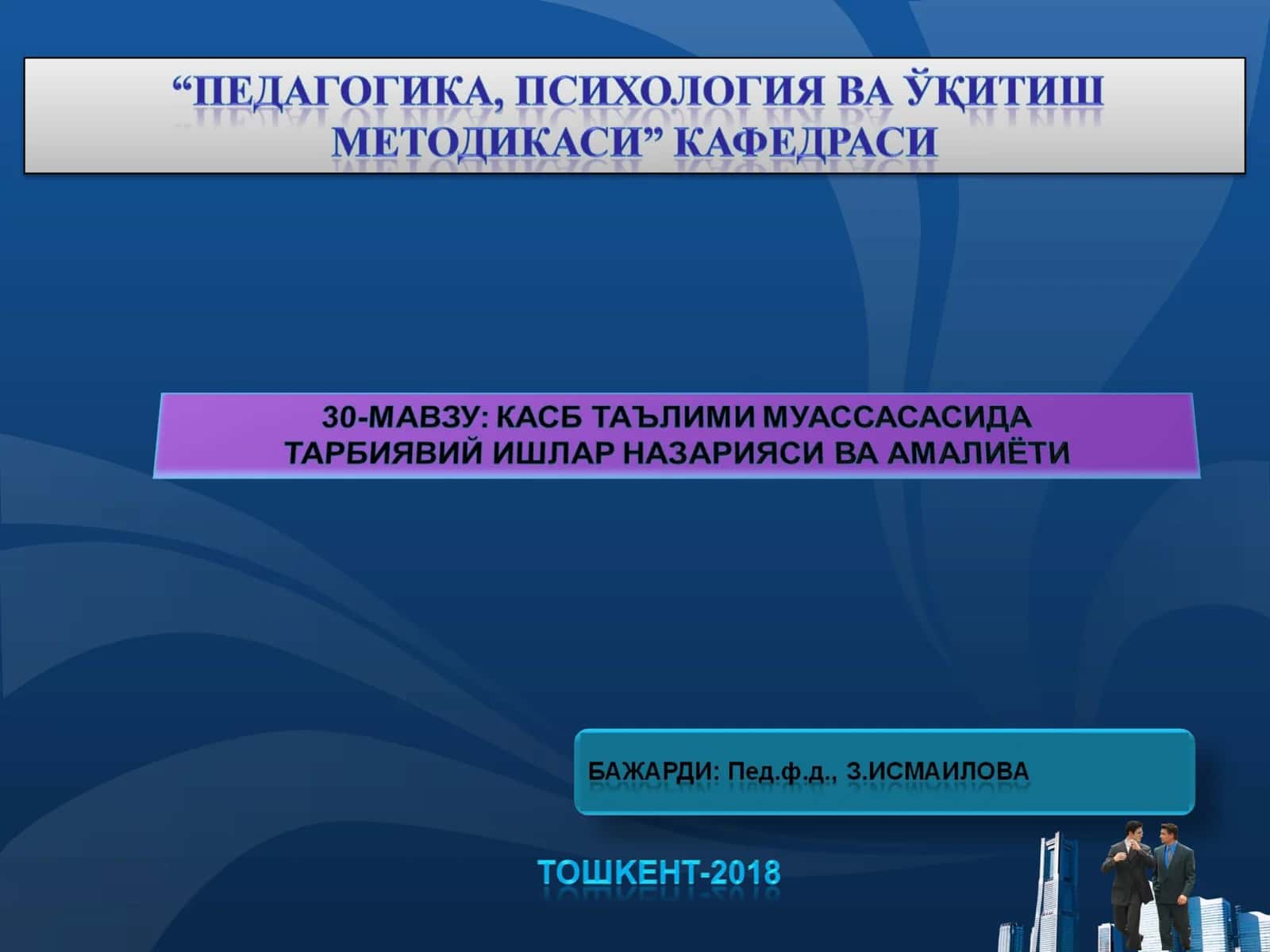 “ПЕДАГОГИКА, ПСИХОЛОГИЯ ВА ЎҚИТИШ МЕТОДИКАСИ” КАФЕДРАСИ

30-МАВЗУ: КАСБ ТАЪЛИМИ МУАССАСАСИДА ТАРБИЯВИЙ ИШЛАР НАЗАРИЯСИ ВА АМАЛИЁТИ

БАЖАРДИ: Пед.ф.д., З.ИСМАИЛОВА

ТОШКЕНТ-2018